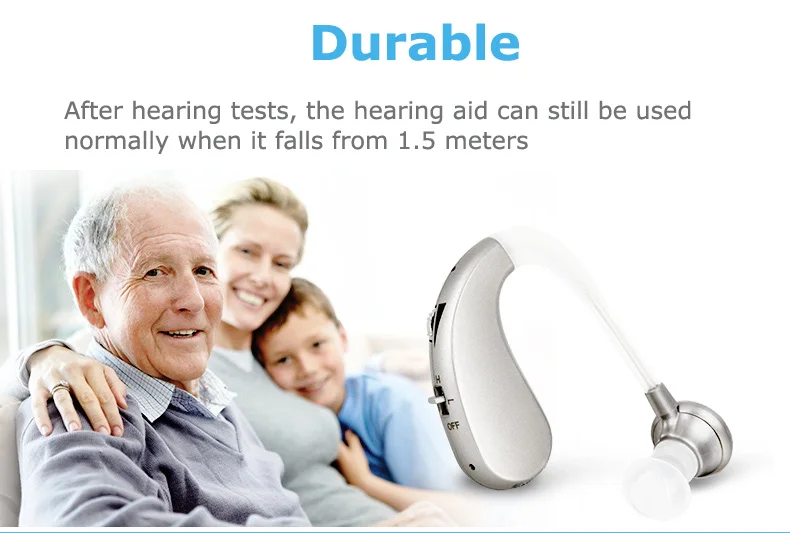 Durable

After hearing tests, the hearing aid can still be used normally when it falls from 1.5 meters

H
L
OFF